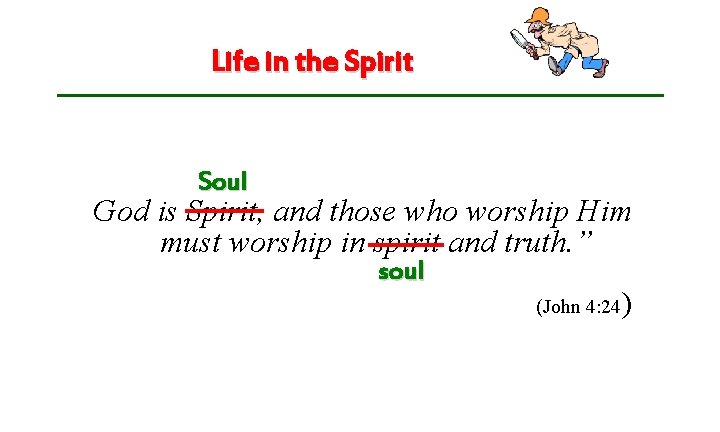 Life in the Spirit

Soul
God is ~~Spirit~~, and those who worship Him must worship in ~~spirit~~ and truth."
soul

(John 4:24)